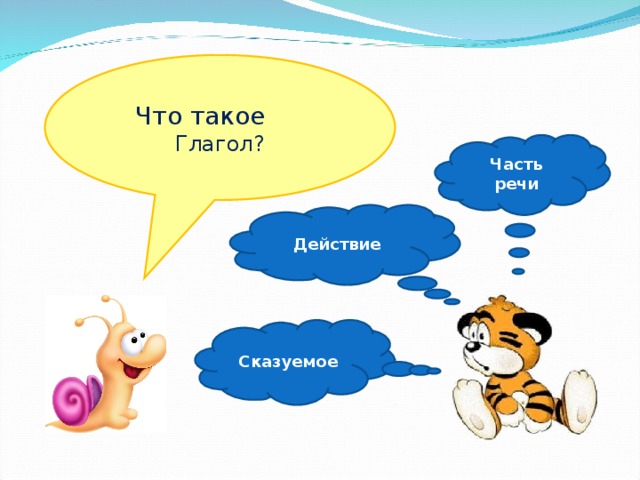 Что такое
Глагол?

Часть речи

Действие

Сказуемое